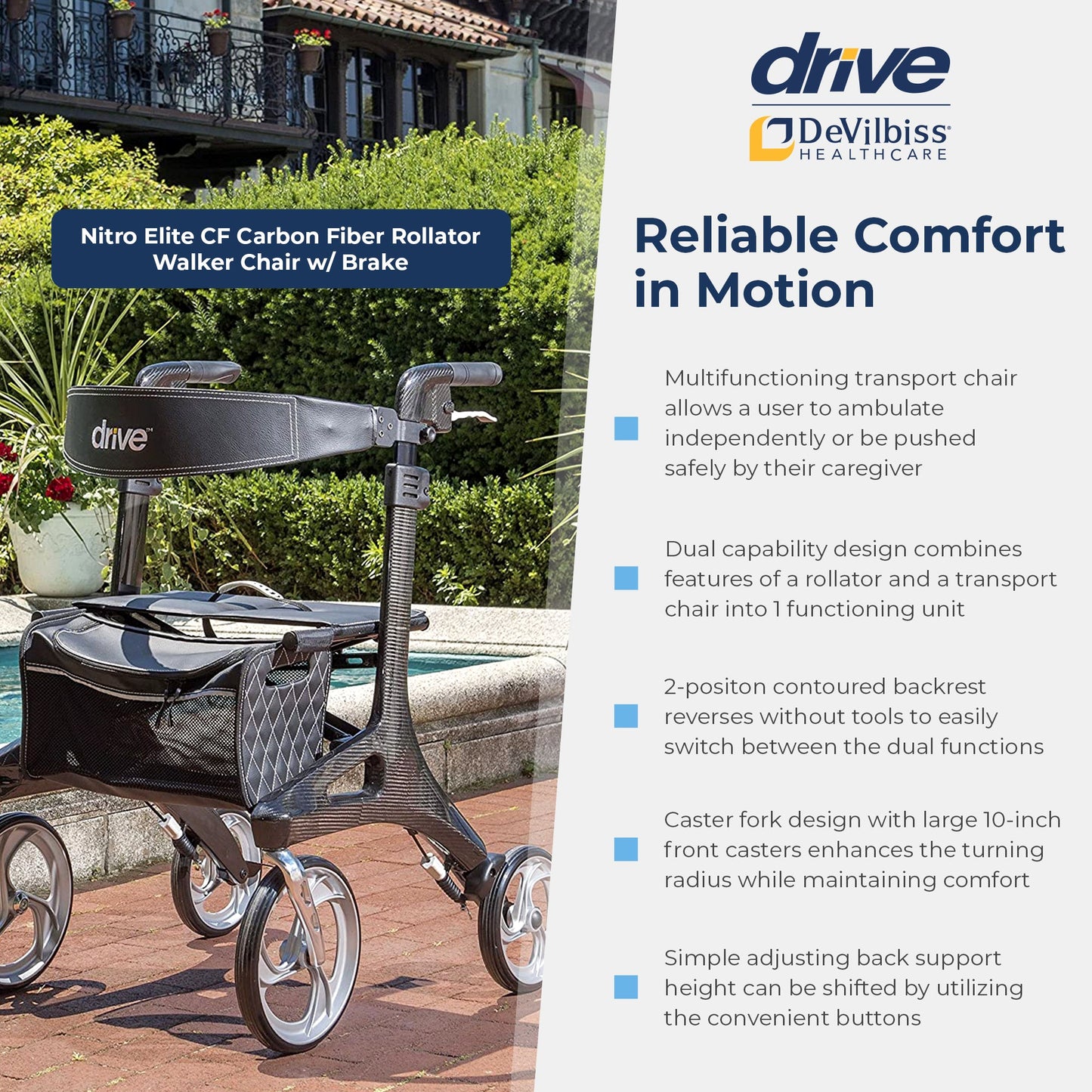 Nitro Elite CF Carbon Fiber Rollator Walker Chair w/ Brake

drive

drive
DeVilbiss
HEALTHCARE

Reliable Comfort in Motion

Multifunctioning transport chair allows a user to ambulate independently or be pushed safely by their caregiver

Dual capability design combines features of a rollator and a transport chair into 1 functioning unit

2-positon contoured backrest reverses without tools to easily switch between the dual functions

Caster fork design with large 10-inch front casters enhances the turning radius while maintaining comfort

Simple adjusting back support height can be shifted by utilizing the convenient buttons